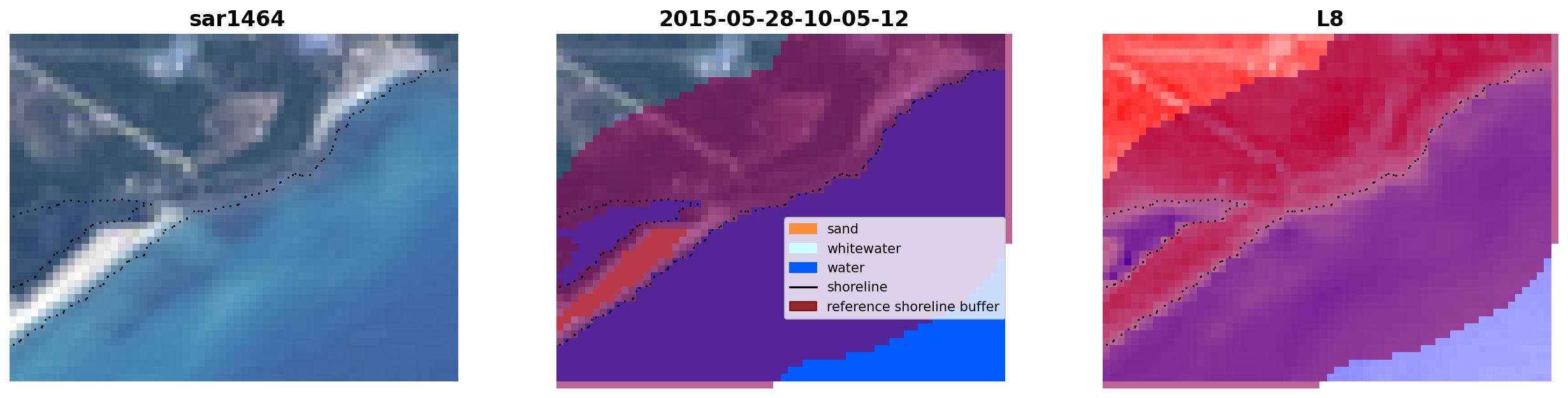 sar1464

2015-05-28-10-05-12

sand
whitewater
water
shoreline
reference shoreline buffer

L8